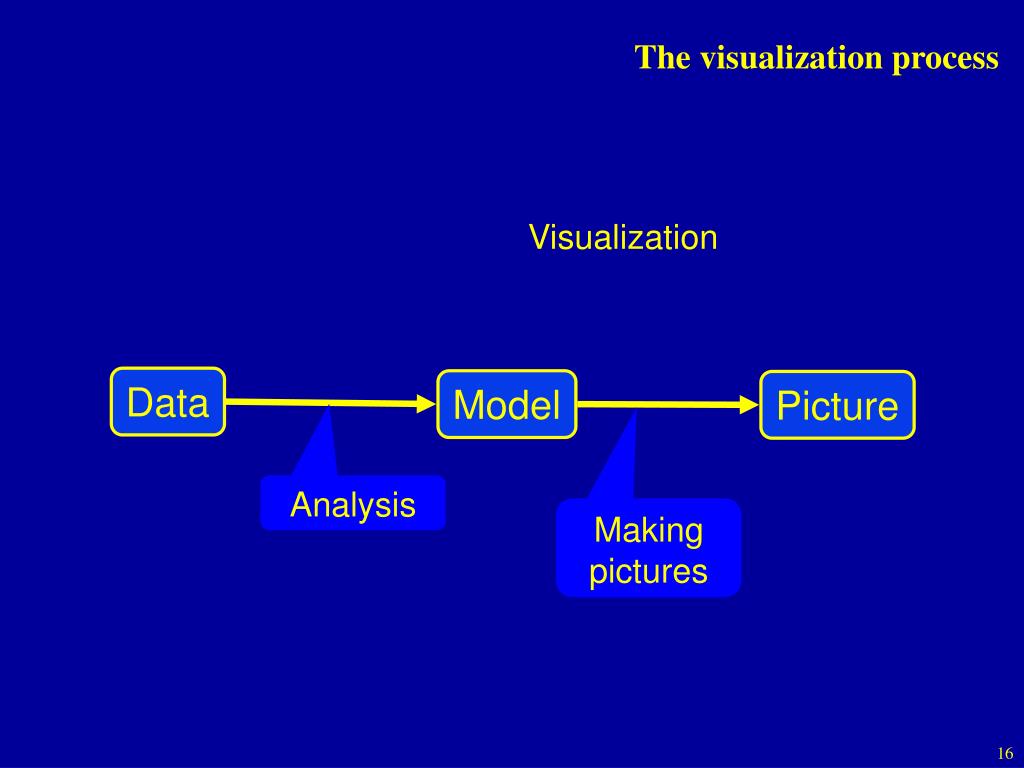 The visualization process

Visualization

Data

Model

Picture

Analysis

Making pictures

16